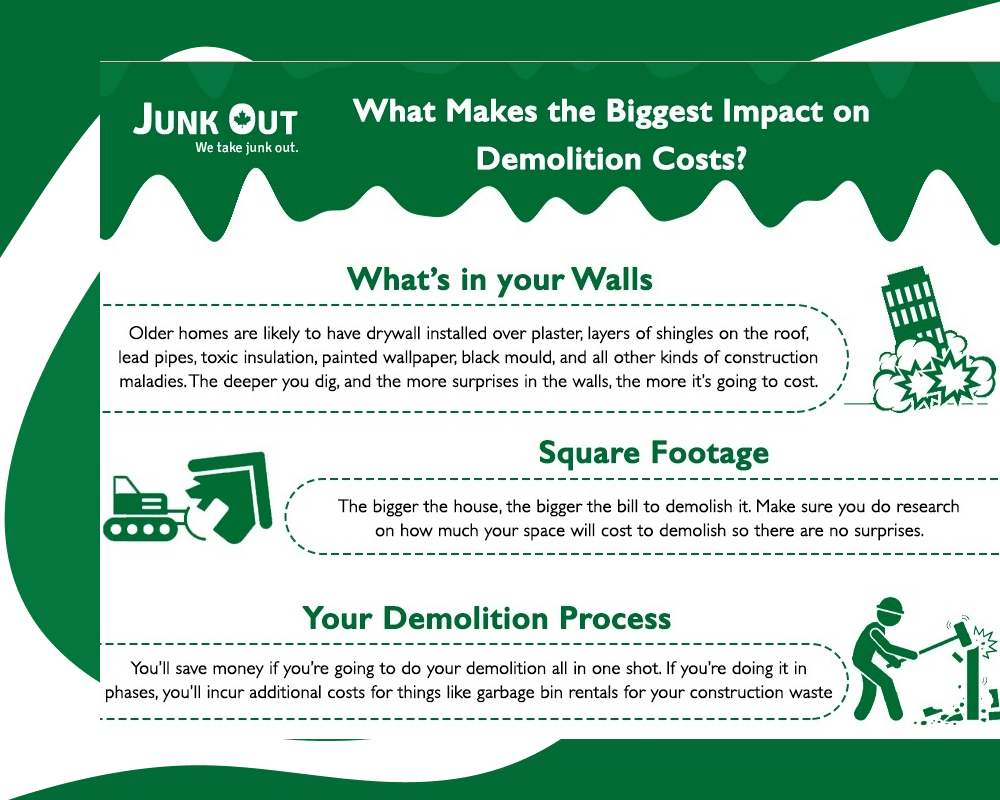 JUNK OUT
We take junk out.

What Makes the Biggest Impact on Demolition Costs?

What's in your Walls

Older homes are likely to have drywall installed over plaster, layers of shingles on the roof, lead pipes, toxic insulation, painted wallpaper, black mould, and all other kinds of construction maladies. The deeper you dig, and the more surprises in the walls, the more it's going to cost.

Square Footage

The bigger the house, the bigger the bill to demolish it. Make sure you do research on how much your space will cost to demolish so there are no surprises.

Your Demolition Process

You'll save money if you're going to do your demolition all in one shot. If you're doing it in phases, you'll incur additional costs for things like garbage bin rentals for your construction waste